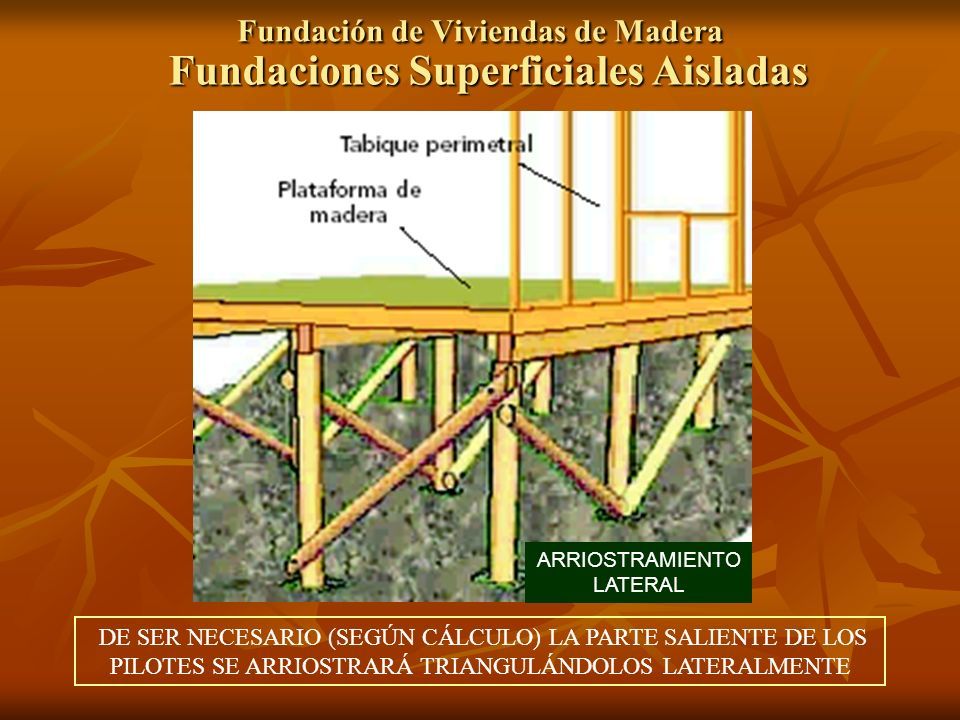 Fundación de Viviendas de Madera
Fundaciones Superficiales Aisladas

Tabique perimetral

Plataforma de madera

ARRIOSTRAMIENTO LATERAL

DE SER NECESARIO (SEGÚN CÁLCULO) LA PARTE SALIENTE DE LOS PILOTES SE ARRIOSTRARÁ TRIANGULÁNDOLOS LATERALMENTE